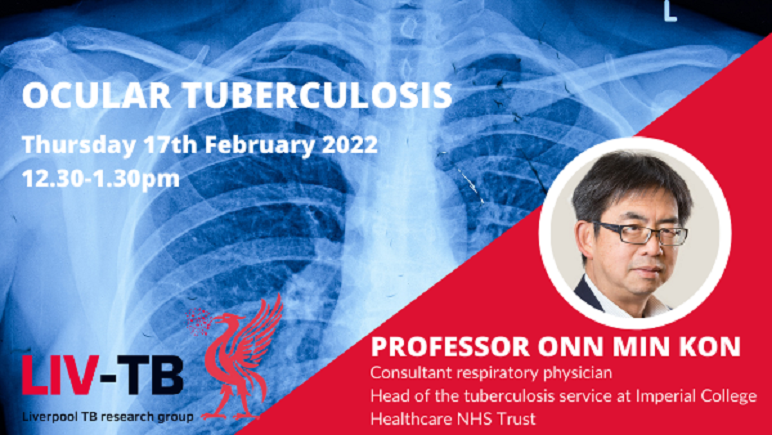 L

OCULAR TUBERCULOSIS

Thursday 17th February 2022
12.30-1.30pm

LIV-TB
Liverpool TB research group

PROFESSOR ONN MIN KON
Consultant respiratory physician
Head of the tuberculosis service at Imperial College Healthcare NHS Trust